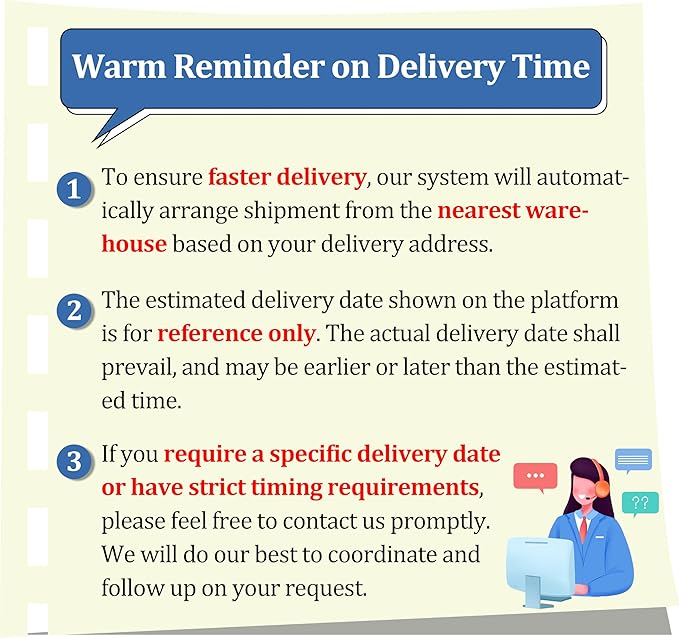 Warm Reminder on Delivery Time

1 To ensure faster delivery, our system will automatically arrange shipment from the nearest warehouse based on your delivery address.

2 The estimated delivery date shown on the platform is for reference only. The actual delivery date shall prevail, and may be earlier or later than the estimated time.

3 If you require a specific delivery date or have strict timing requirements, please feel free to contact us promptly. We will do our best to coordinate and follow up on your request.

...

??